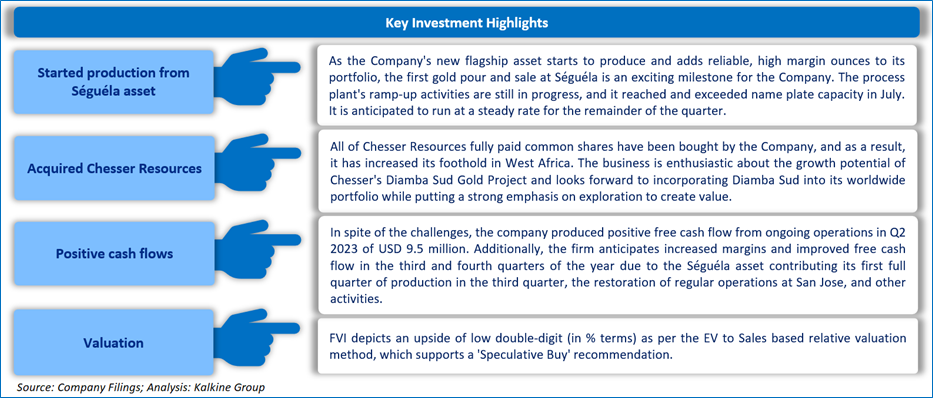 Key Investment Highlights

Started production from Séguéla asset

As the Company's new flagship asset starts to produce and adds reliable, high margin ounces to its portfolio, the first gold pour and sale at Séguéla is an exciting milestone for the Company. The process plant's ramp-up activities are still in progress, and it reached and exceeded name plate capacity in July. It is anticipated to run at a steady rate for the remainder of the quarter.

Acquired Chesser Resources

All of Chesser Resources fully paid common shares have been bought by the Company, and as a result, it has increased its foothold in West Africa. The business is enthusiastic about the growth potential of Chesser's Diamba Sud Gold Project and looks forward to incorporating Diamba Sud into its worldwide portfolio while putting a strong emphasis on exploration to create value.

Positive cash flows

In spite of the challenges, the company produced positive free cash flow from ongoing operations in Q2 2023 of USD 9.5 million. Additionally, the firm anticipates increased margins and improved free cash flow in the third and fourth quarters of the year due to the Séguéla asset contributing its first full quarter of production in the third quarter, the restoration of regular operations at San Jose, and other activities.

Valuation

FVI depicts an upside of low double-digit (in % terms) as per the EV to Sales based relative valuation method, which supports a 'Speculative Buy' recommendation.

Source: Company Filings; Analysis: Kalkine Group